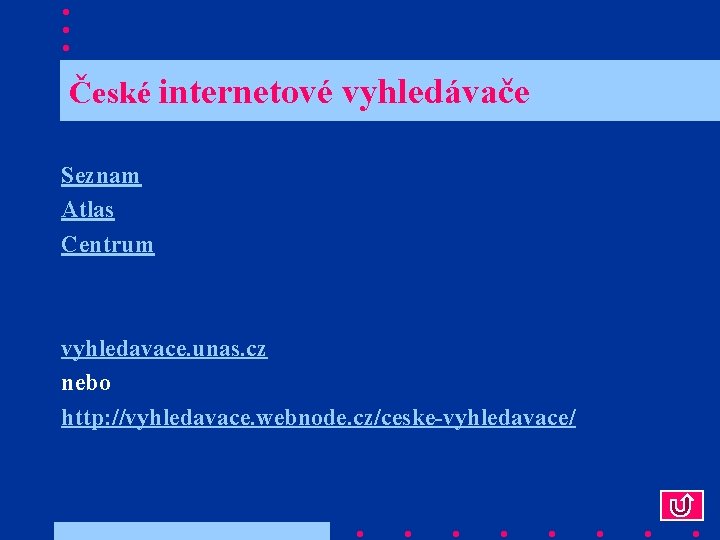 České internetové vyhledávače

Seznam
Atlas
Centrum

vyhledavace.unas.cz
nebo
http://vyhledavace.webnode.cz/ceske-vyhledavace/